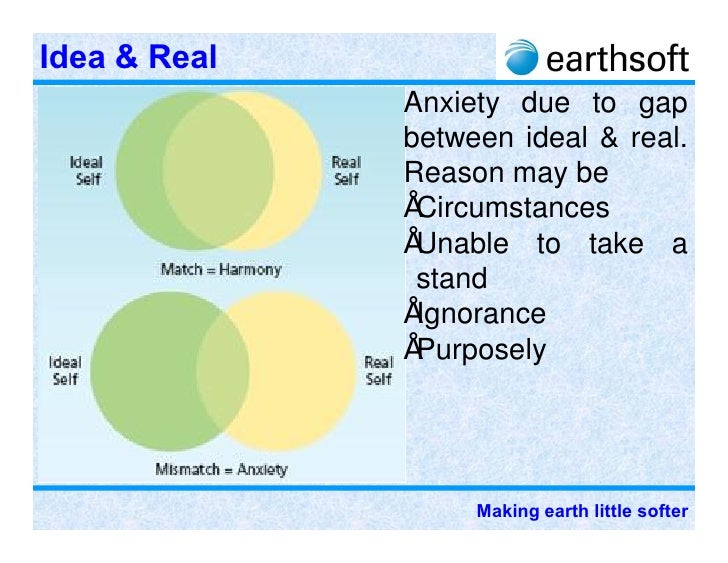 Idea & Real

earthsoft

Ideal Self

Real Self

Match = Harmony

Ideal Self

Real Self

Mismatch = Anxiety

Anxiety due to gap between ideal & real. Reason may be
ÅCircumstances
ÅUnable to take a stand
ÅIgnorance
ÅPurposely

Making earth little softer